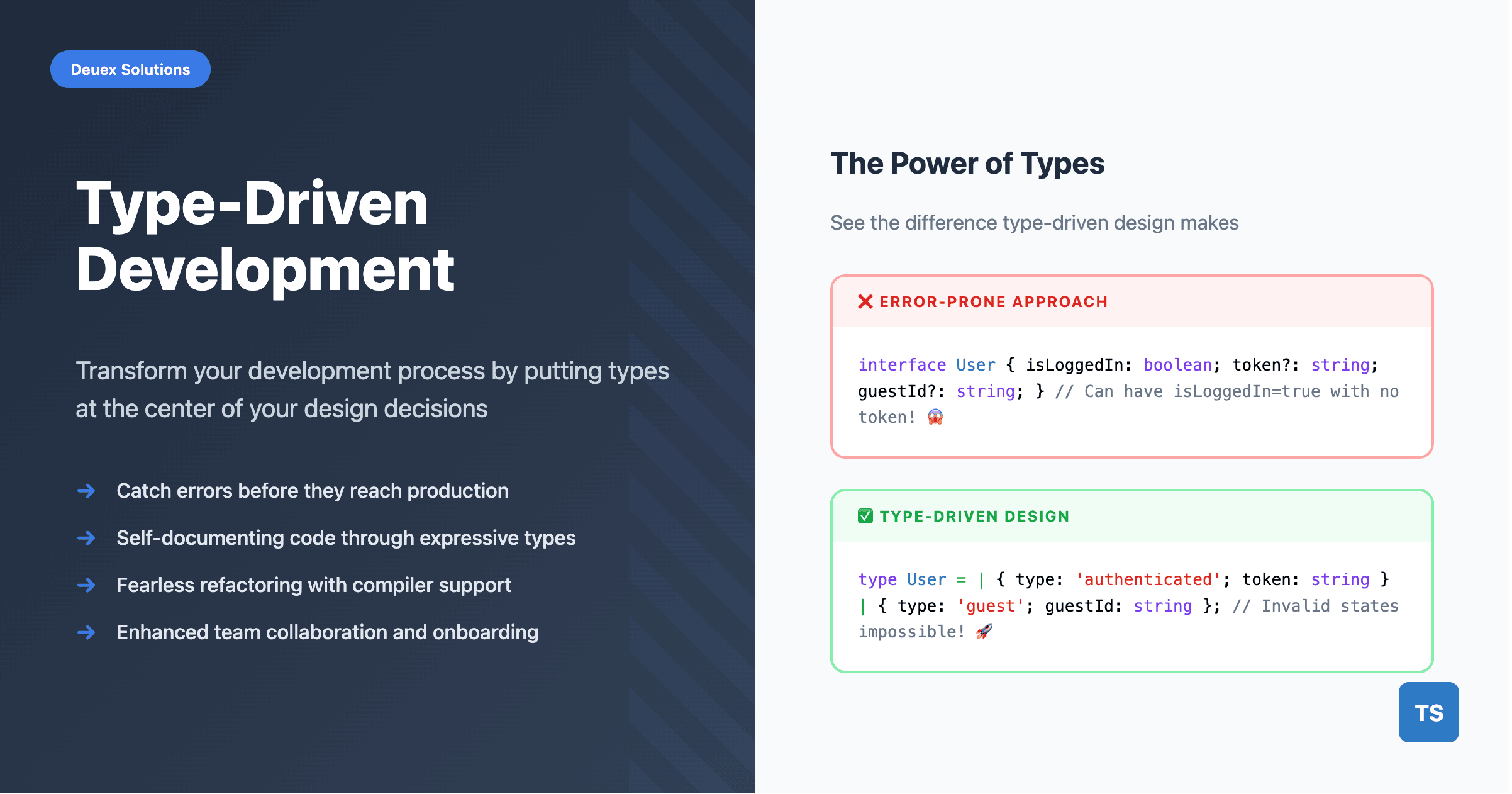 Deuex Solutions

Type-Driven Development

Transform your development process by putting types at the center of your design decisions

→ Catch errors before they reach production

→ Self-documenting code through expressive types

→ Fearless refactoring with compiler support

→ Enhanced team collaboration and onboarding

The Power of Types

See the difference type-driven design makes

❌ ERROR-PRONE APPROACH

interface User { isLoggedIn: boolean; token?: string; guestId?: string; } // Can have isLoggedIn=true with no token! 😱

✅ TYPE-DRIVEN DESIGN

type User = | { type: 'authenticated'; token: string } | { type: 'guest'; guestId: string }; // Invalid states impossible! 🚀

TS